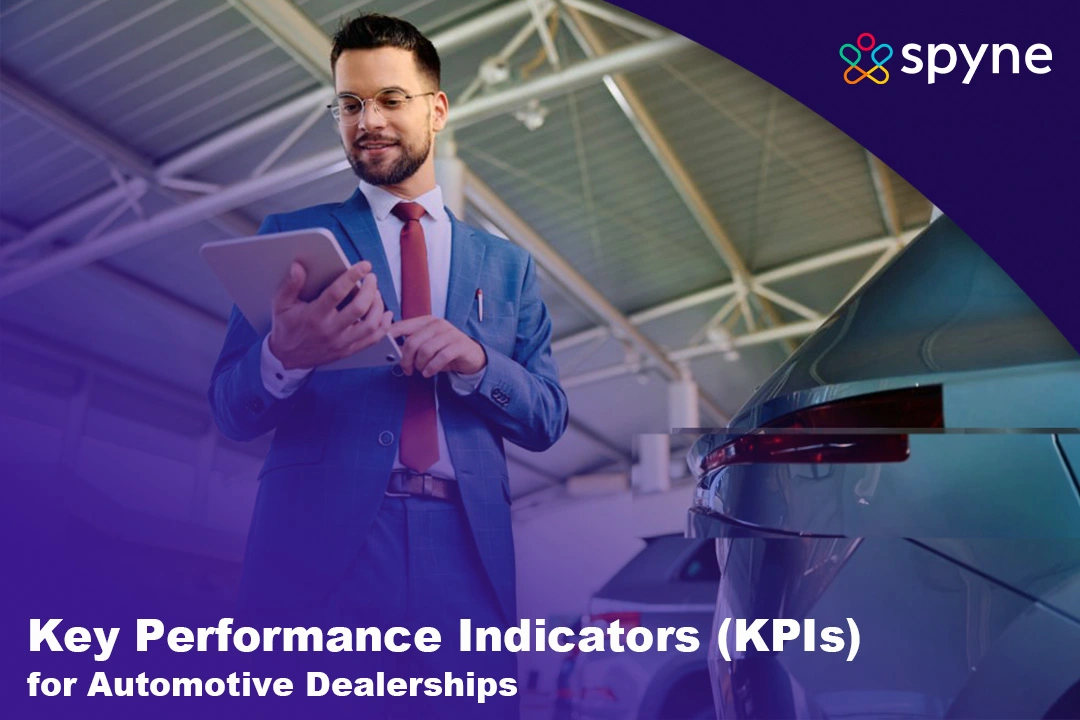 spyne

Key Performance Indicators (KPIs)
for Automotive Dealerships